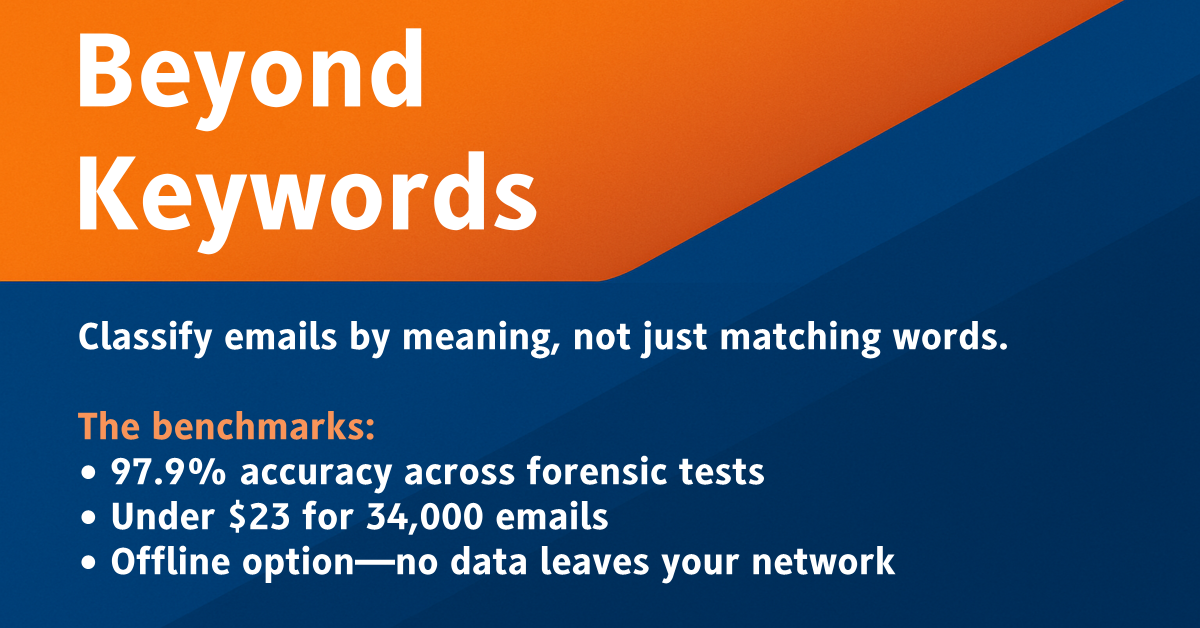 Beyond Keywords

Classify emails by meaning, not just matching words.

The benchmarks:
• 97.9% accuracy across forensic tests
• Under \$23 for 34,000 emails
• Offline option—no data leaves your network